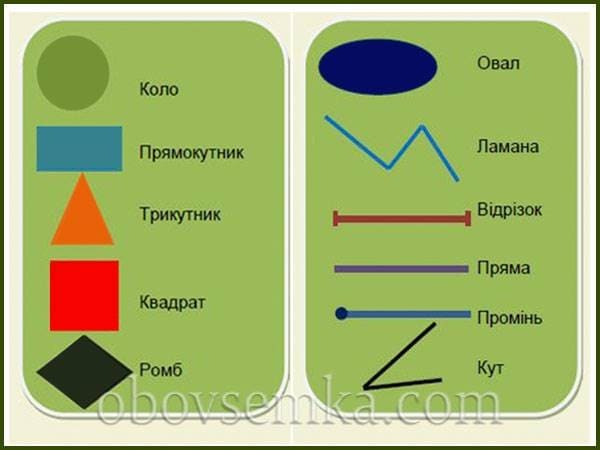 Коло

Прямокутник

Трикутник

Квадрат

Ромб

Овал

Ламана

Відрізок

Пряма

Промінь

Кут

obovsemka.com